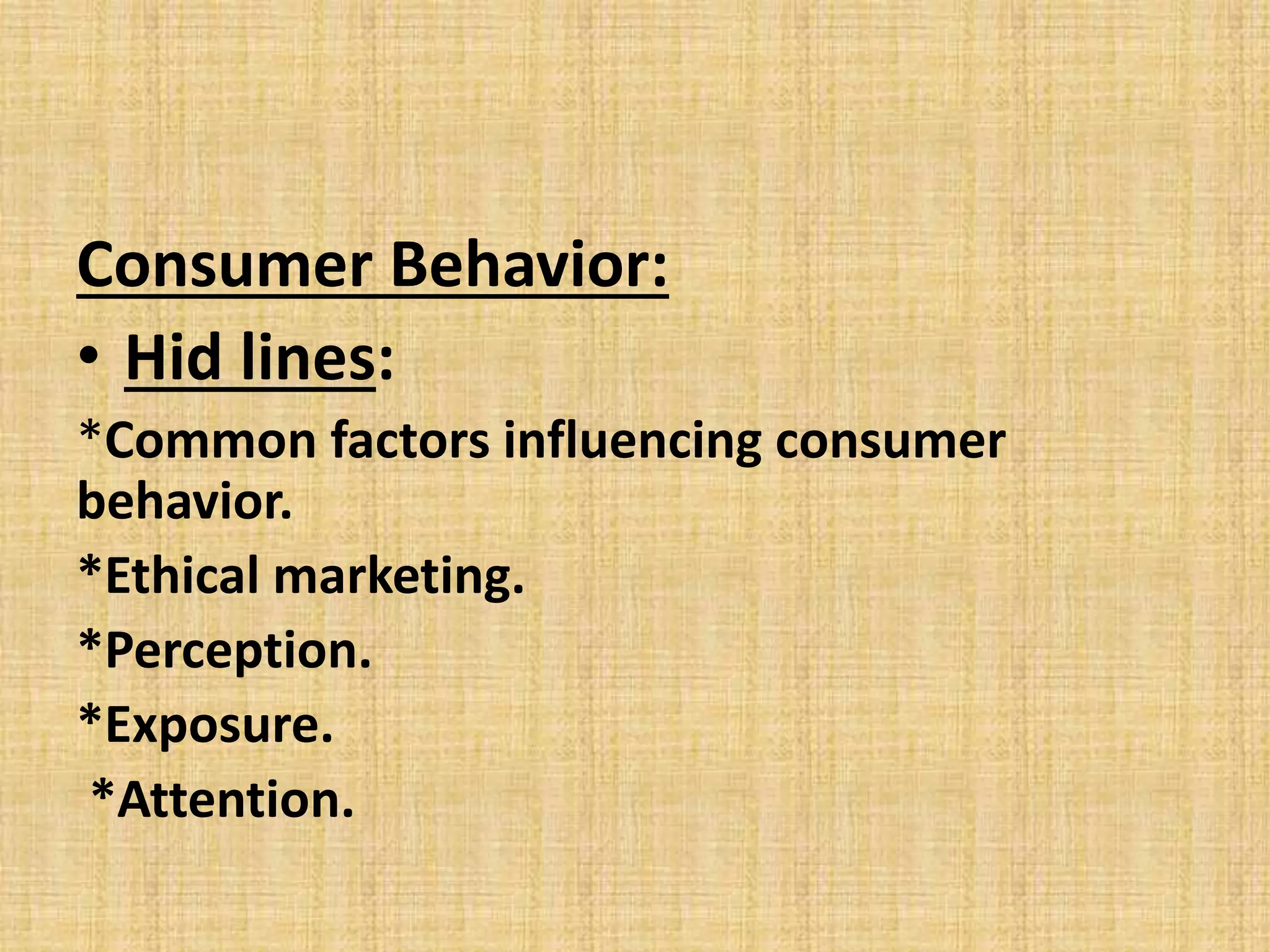 Consumer Behavior:

• Hid lines:

*Common factors influencing consumer behavior.

*Ethical marketing.

*Perception.

*Exposure.

*Attention.